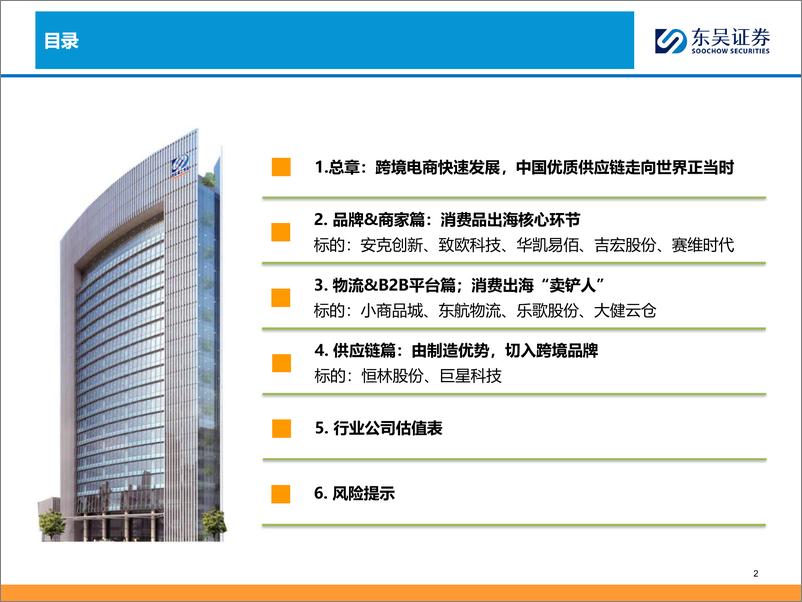 目录

东吴证券
SOOCHOW SECURITIES

1.总章：跨境电商快速发展，中国优质供应链走向世界正当时

2. 品牌&商家篇：消费品出海核心环节
标的：安克创新、致欧科技、华凯易佰、吉宏股份、赛维时代

3. 物流&B2B平台篇；消费出海“卖铲人”
标的：小商品城、东航物流、乐歌股份、大健云仓

4. 供应链篇：由制造优势，切入跨境品牌
标的：恒林股份、巨星科技

5. 行业公司估值表

6. 风险提示

2